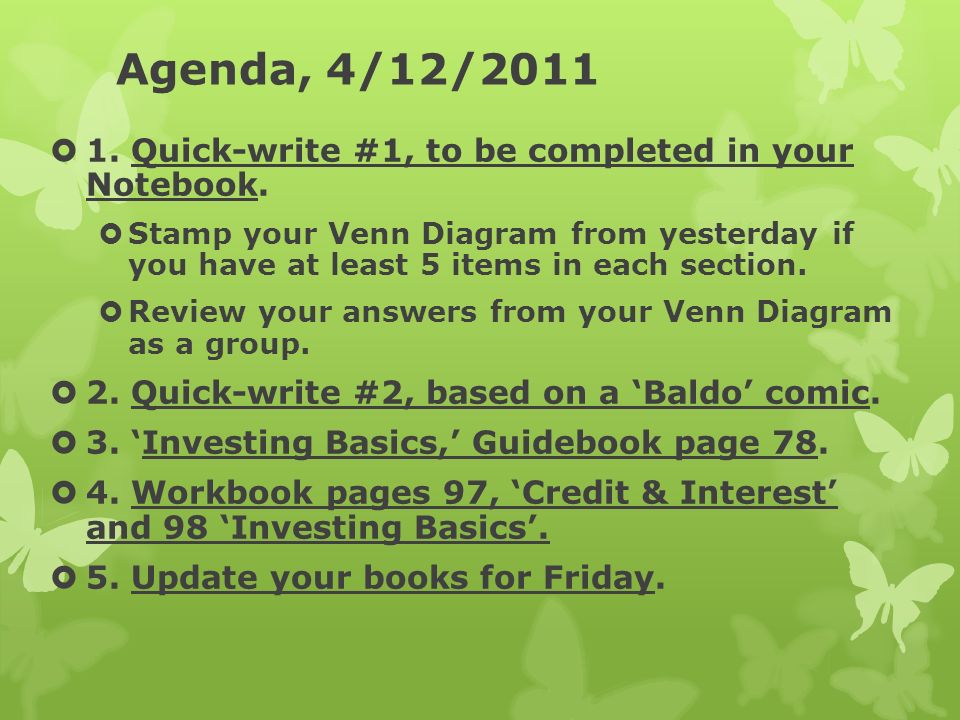 Agenda, 4/12/2011

1. Quick-write #1, to be completed in your Notebook.

Stamp your Venn Diagram from yesterday if you have at least 5 items in each section.

Review your answers from your Venn Diagram as a group.

2. Quick-write #2, based on a ‘Baldo’ comic.

3. ‘Investing Basics,’ Guidebook page 78.

4. Workbook pages 97, ‘Credit & Interest’ and 98 ‘Investing Basics’.

5. Update your books for Friday.